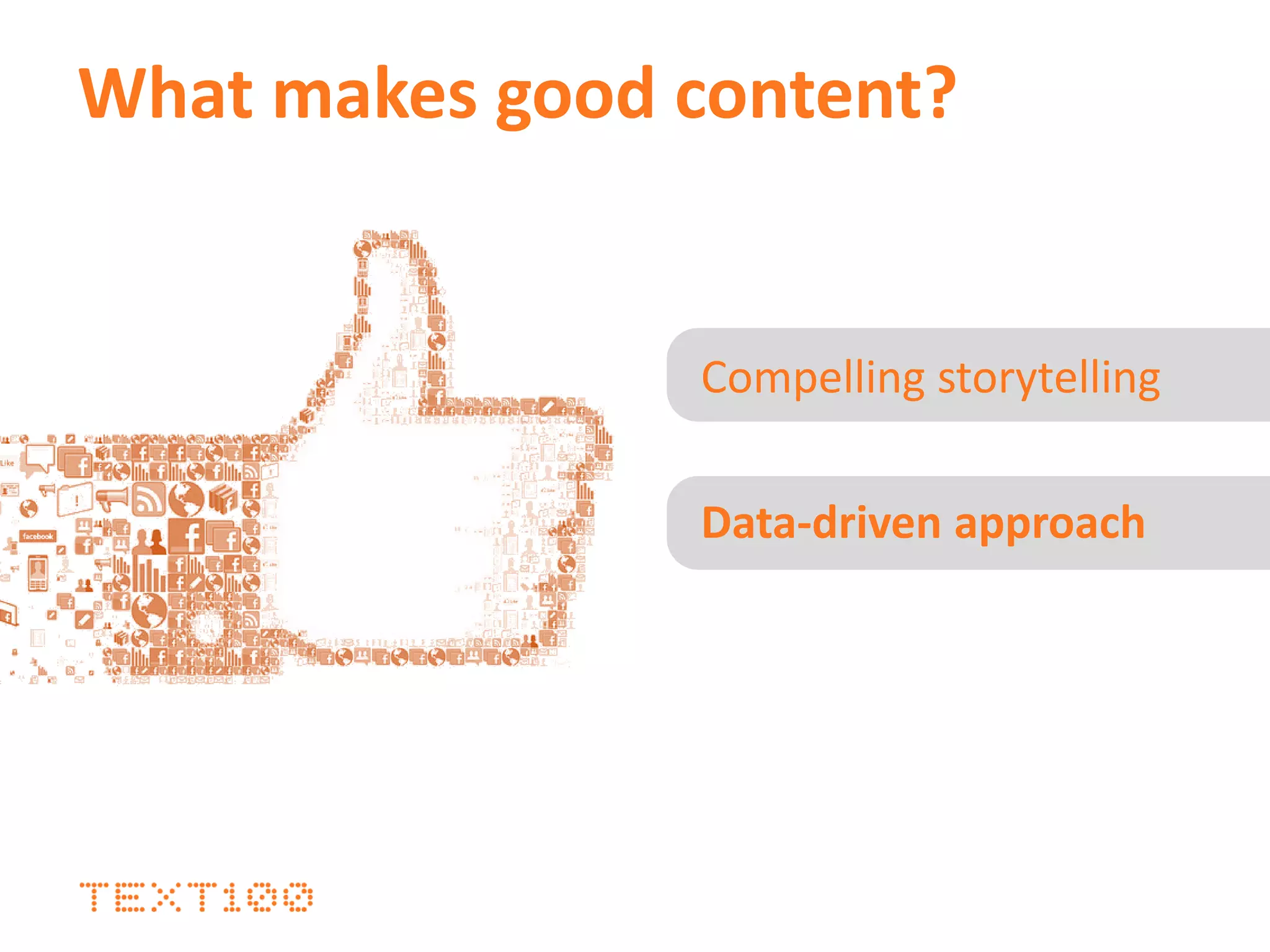 What makes good content?

Like

facebook

Compelling storytelling

Data-driven approach

TEXT100